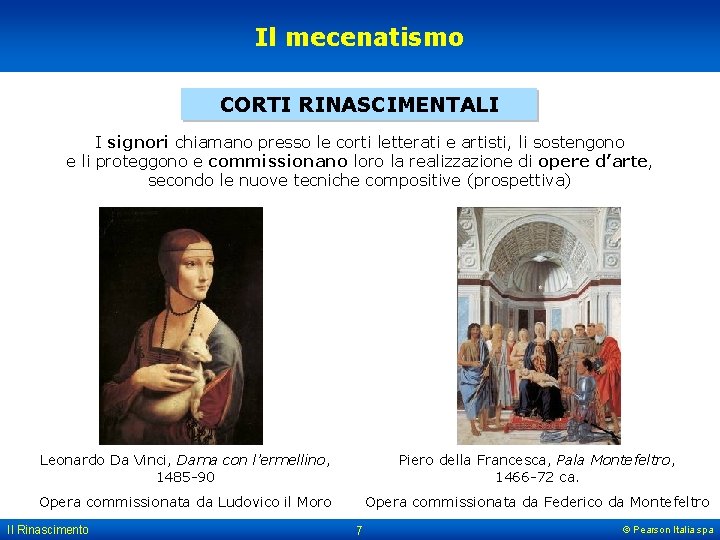 Il mecenatismo

CORTI RINASCIMENTALI

I signori chiamano presso le corti letterati e artisti, li sostengono e li proteggono e commissionano loro la realizzazione di opere d'arte, secondo le nuove tecniche compositive (prospettiva)

Leonardo Da Vinci, Dama con l'ermellino, 1485-90

Opera commissionata da Ludovico il Moro

Piero della Francesca, Pala Montefeltro, 1466-72 ca.

Opera commissionata da Federico da Montefeltro

Il Rinascimento

7

© Pearson Italia spa